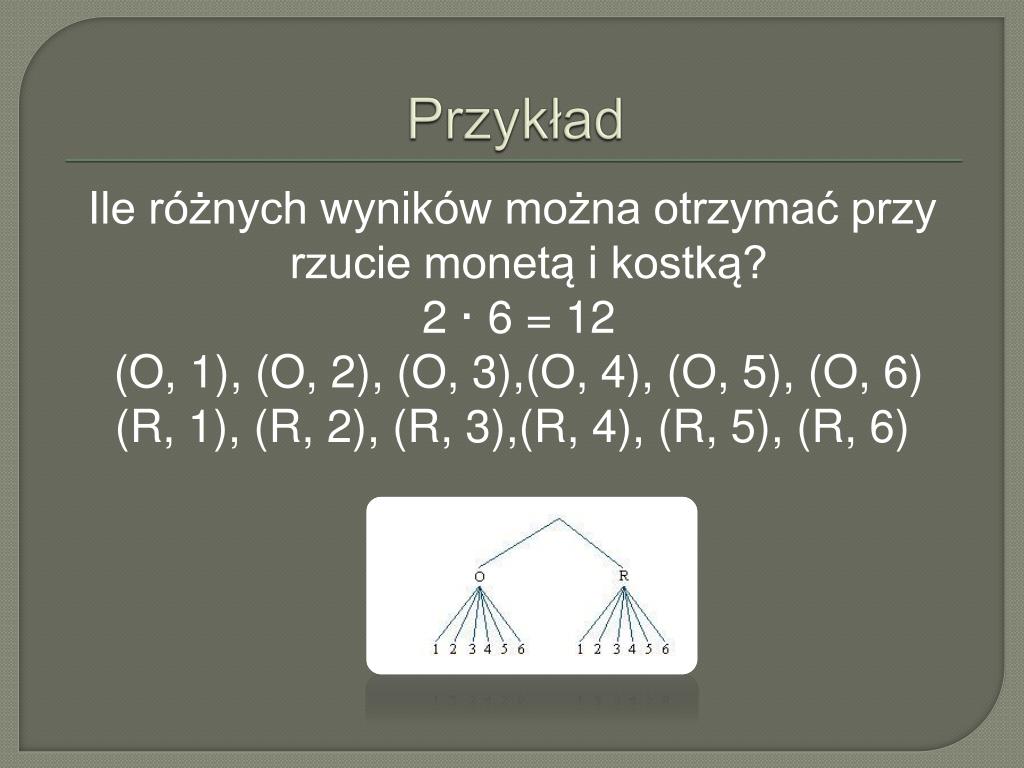 Przykład

Ile różnych wyników można otrzymać przy rzucie monetą i kostką?

$2 \cdot 6 = 12$

(O, 1), (O, 2), (O, 3),(O, 4), (O, 5), (O, 6)
(R, 1), (R, 2), (R, 3),(R, 4), (R, 5), (R, 6)

O
R
1 2 3 4 5 6
1 2 3 4 5 6